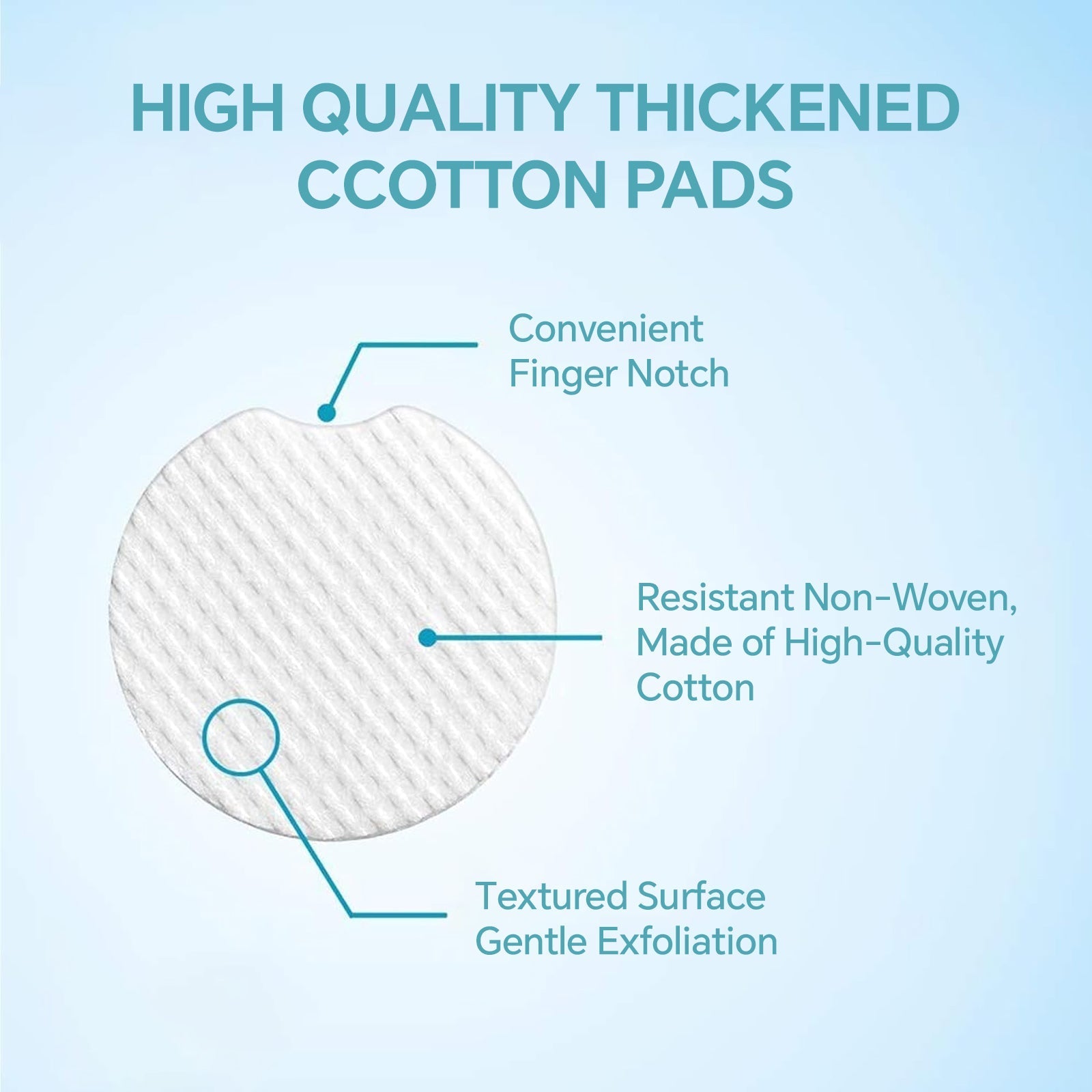 HIGH QUALITY THICKENED CCOTTON PADS

Convenient Finger Notch

Resistant Non-Woven, Made of High-Quality Cotton

Textured Surface Gentle Exfoliation